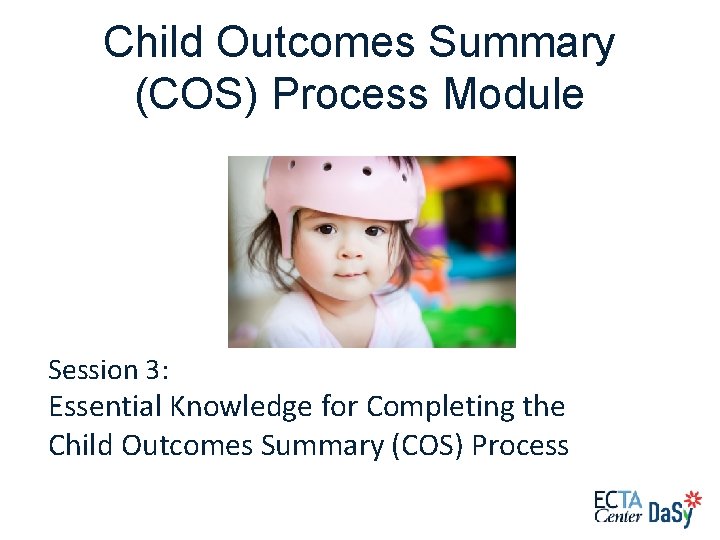 Child Outcomes Summary (COS) Process Module

Session 3:
Essential Knowledge for Completing the Child Outcomes Summary (COS) Process

ECTA Center DaSy